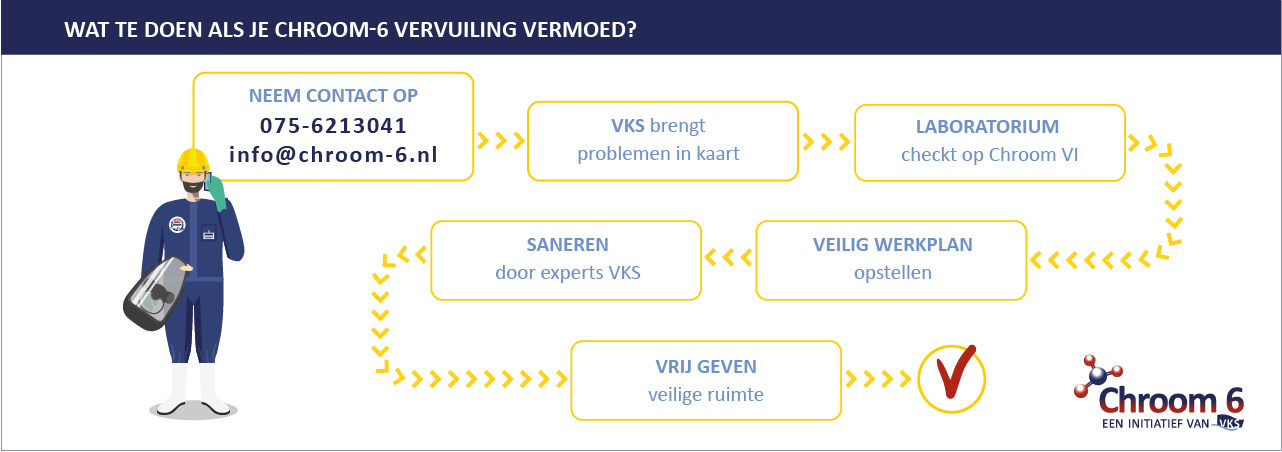 WAT TE DOEN ALS JE CHROOM-6 VERVUILING VERMOED?

NEEM CONTACT OP
075-6213041
info@chroom-6.nl

VKS brengt problemen in kaart

LABORATORIUM
checkt op Chroom VI

VEILIG WERKPLAN
opstellen

SANEREN
door experts VKS

VRIJ GEVEN
veilige ruimte

Chroom 6
EEN INITIATIEF VAN VKS